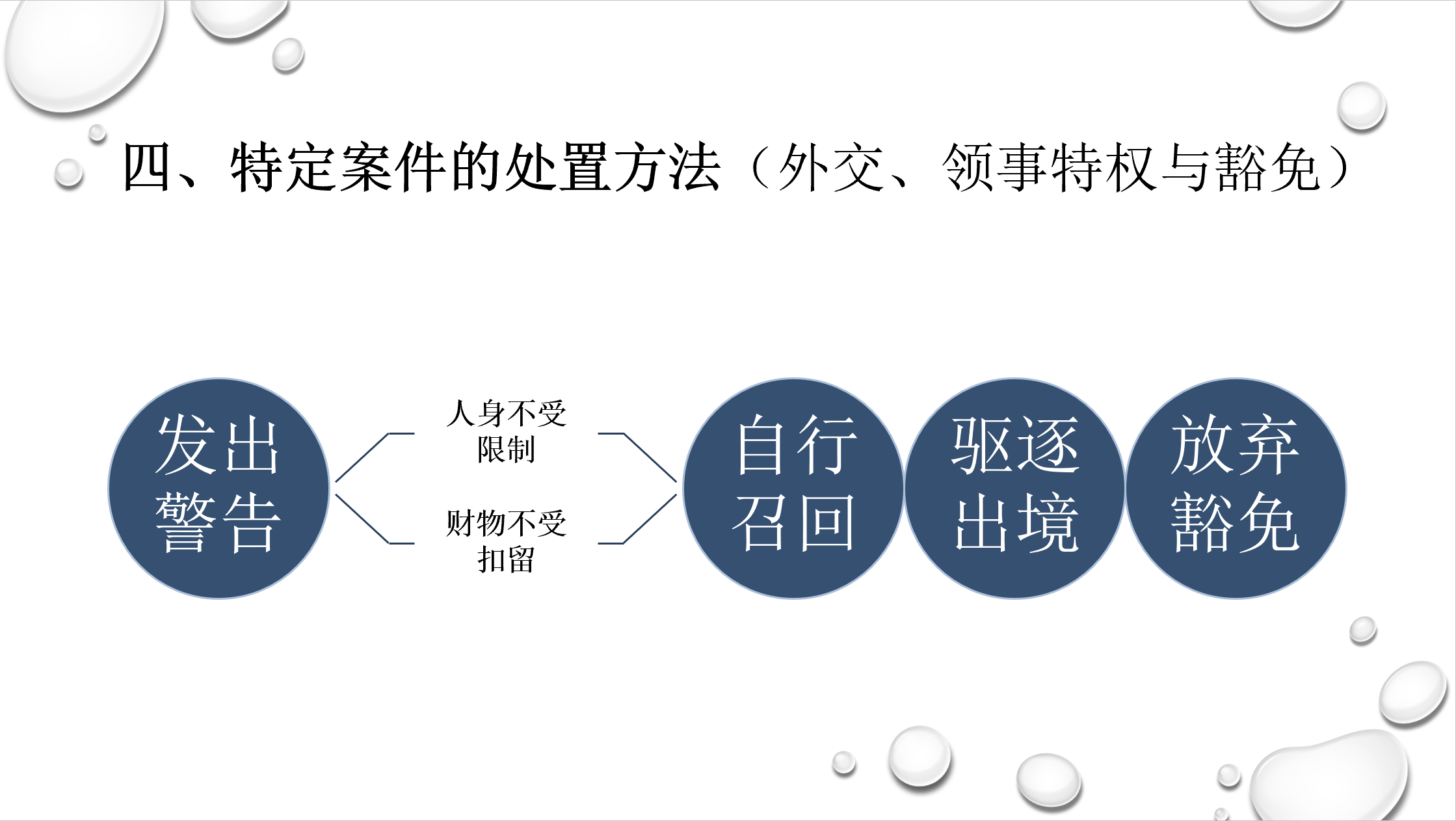 四、特定案件的处置方法（外交、领事特权与豁免）

发出警告

人身不受限制

财物不受扣留

自行召回

驱逐出境

放弃豁免